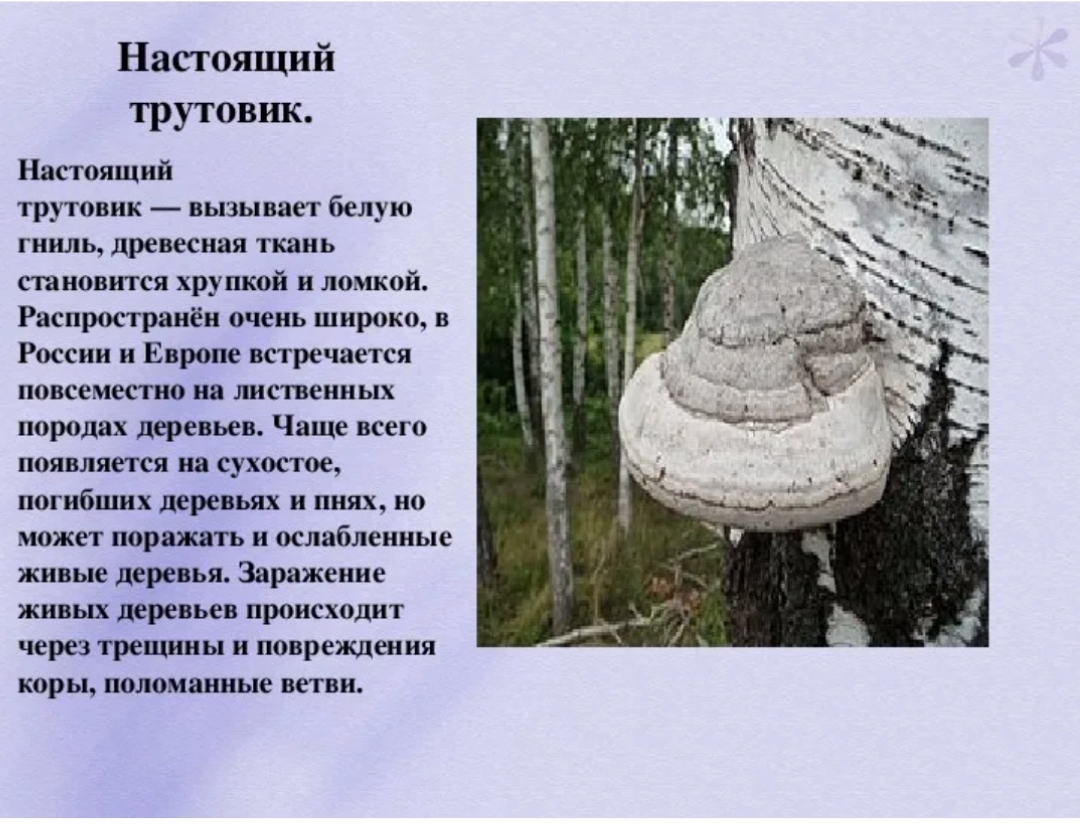 Настоящий трутовик.

Настоящий трутовик — вызывает белую гниль, древесная ткань становится хрупкой и ломкой. Распространён очень широко, в России и Европе встречается повсеместно на лиственных породах деревьев. Чаще всего появляется на сухостое, погибших деревьях и пнях, но может поражать и ослабленные живые деревья. Заражение живых деревьев происходит через трещины и повреждения коры, поломанные ветви.